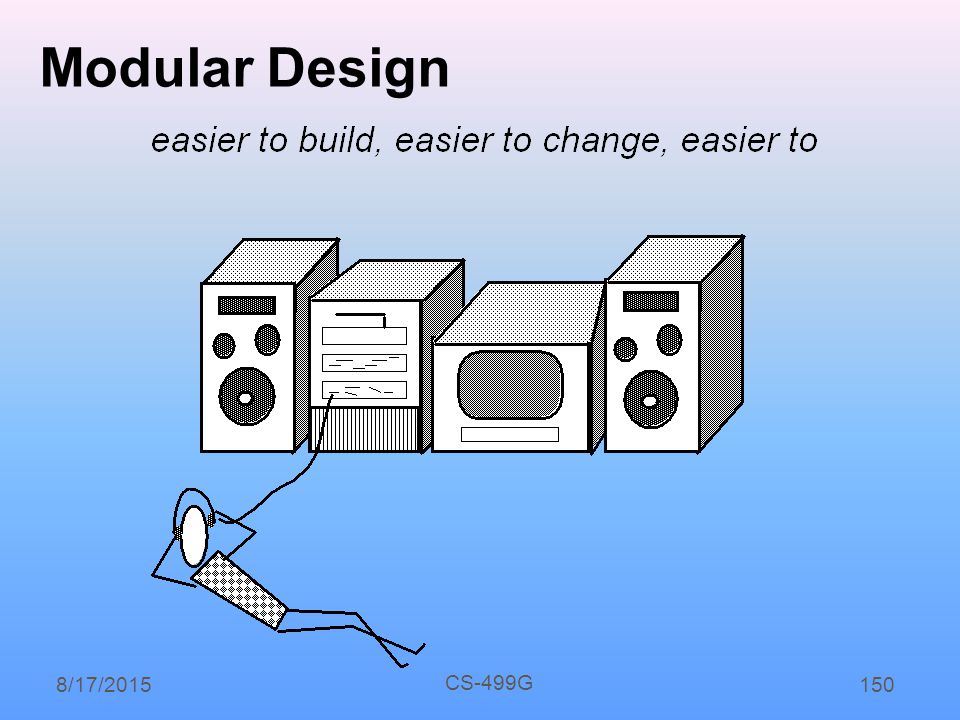 Modular Design

easier to build, easier to change, easier to

8/17/2015

CS-499G

150